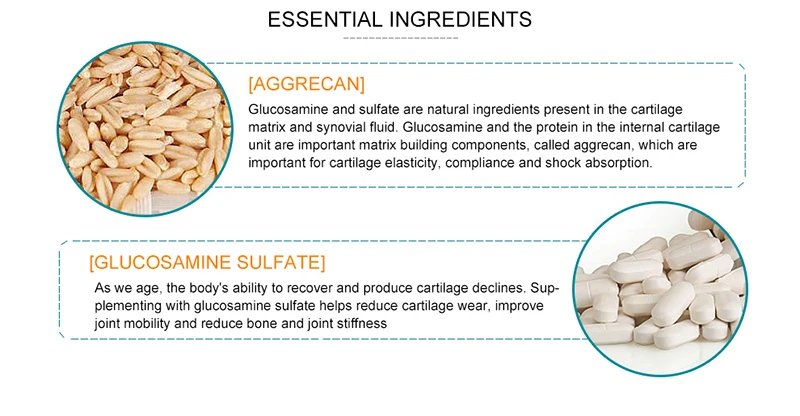 ESSENTIAL INGREDIENTS

[AGGRECAN]

Glucosamine and sulfate are natural ingredients present in the cartilage matrix and synovial fluid. Glucosamine and the protein in the internal cartilage unit are important matrix building components, called aggrecan, which are important for cartilage elasticity, compliance and shock absorption.

[GLUCOSAMINE SULFATE]

As we age, the body's ability to recover and produce cartilage declines. Supplementing with glucosamine sulfate helps reduce cartilage wear, improve joint mobility and reduce bone and joint stiffness